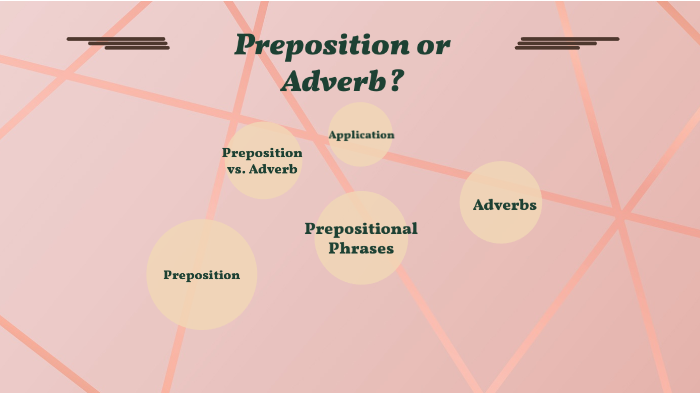 Preposition or Adverb?

Application

Preposition vs. Adverb

Adverbs

Prepositional Phrases

Preposition